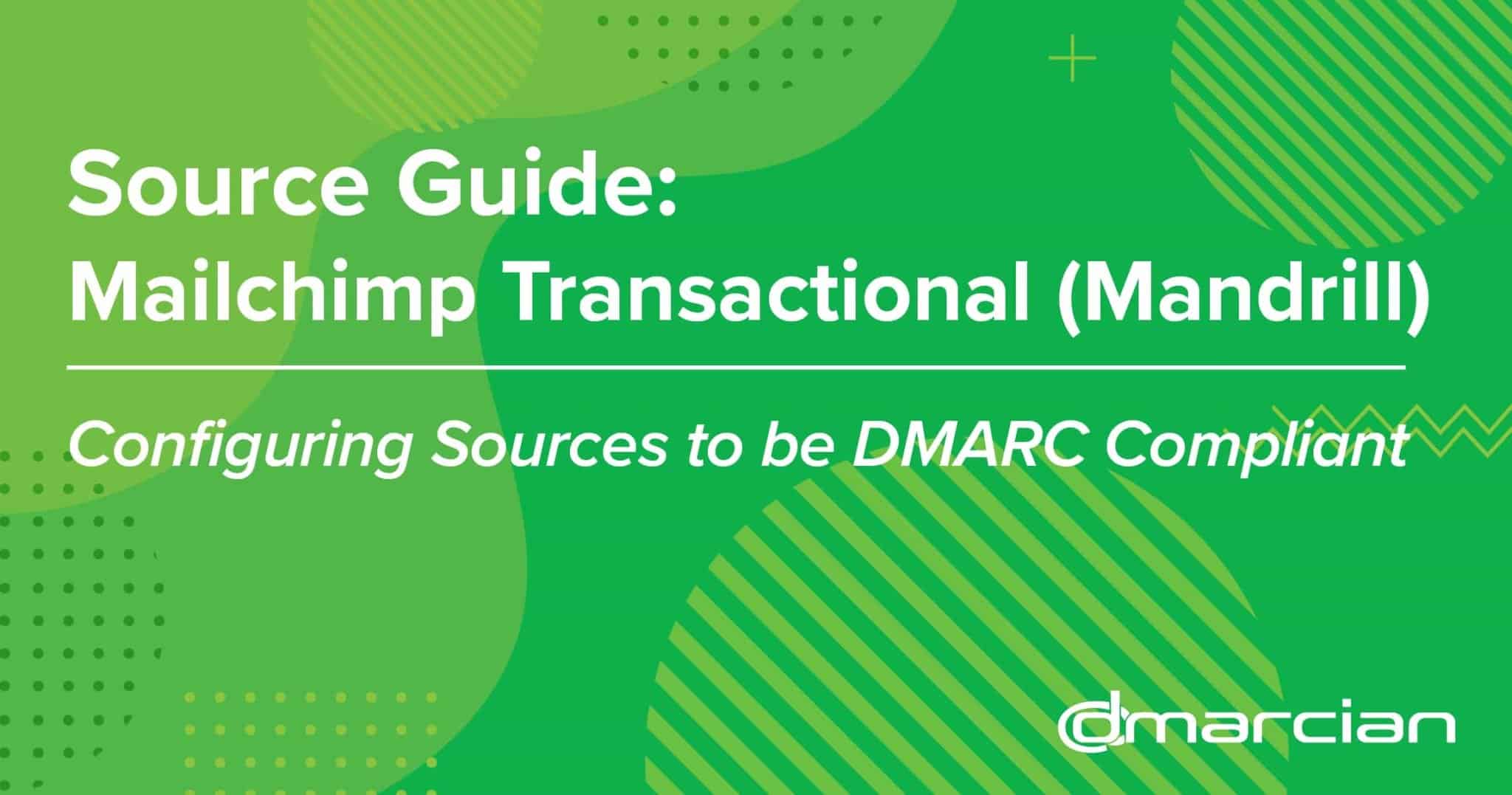 Source Guide:
Mailchimp Transactional (Mandrill)

Configuring Sources to be DMARC Compliant

dmarcian